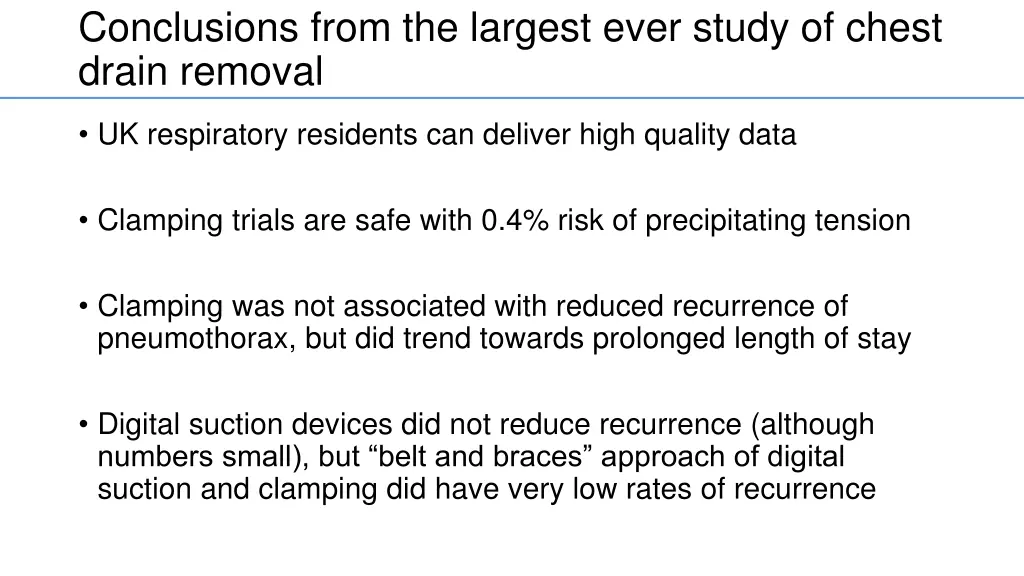 Conclusions from the largest ever study of chest drain removal

• UK respiratory residents can deliver high quality data

• Clamping trials are safe with 0.4% risk of precipitating tension

• Clamping was not associated with reduced recurrence of pneumothorax, but did trend towards prolonged length of stay

• Digital suction devices did not reduce recurrence (although numbers small), but “belt and braces” approach of digital suction and clamping did have very low rates of recurrence